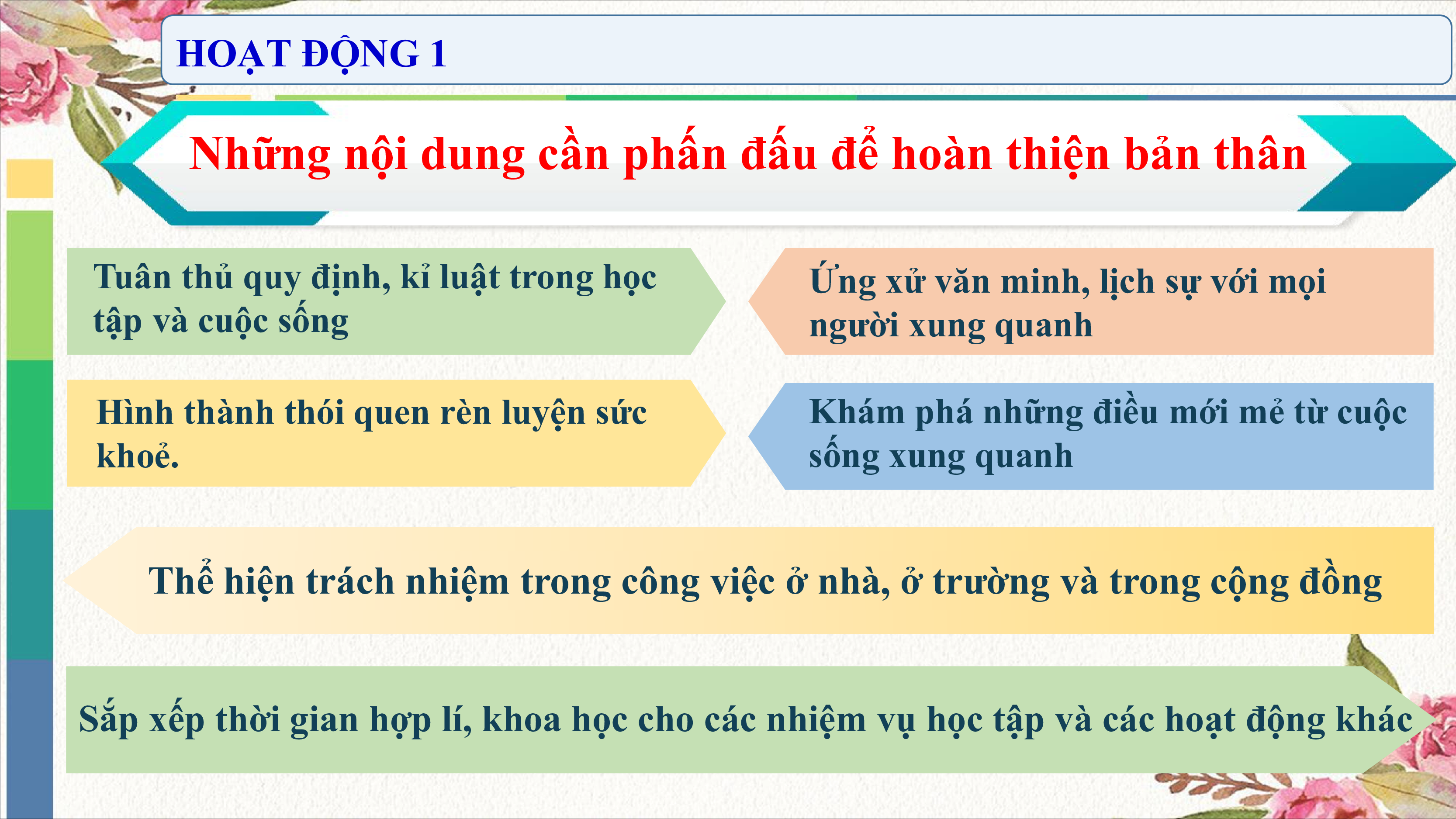 HOẠT ĐỘNG 1

Những nội dung cần phấn đấu để hoàn thiện bản thân

Tuân thủ quy định, kỉ luật trong học tập và cuộc sống

Ứng xử văn minh, lịch sự với mọi người xung quanh

Hình thành thói quen rèn luyện sức khoẻ.

Khám phá những điều mới mẻ từ cuộc sống xung quanh

Thể hiện trách nhiệm trong công việc ở nhà, ở trường và trong cộng đồng

Sắp xếp thời gian hợp lí, khoa học cho các nhiệm vụ học tập và các hoạt động khác